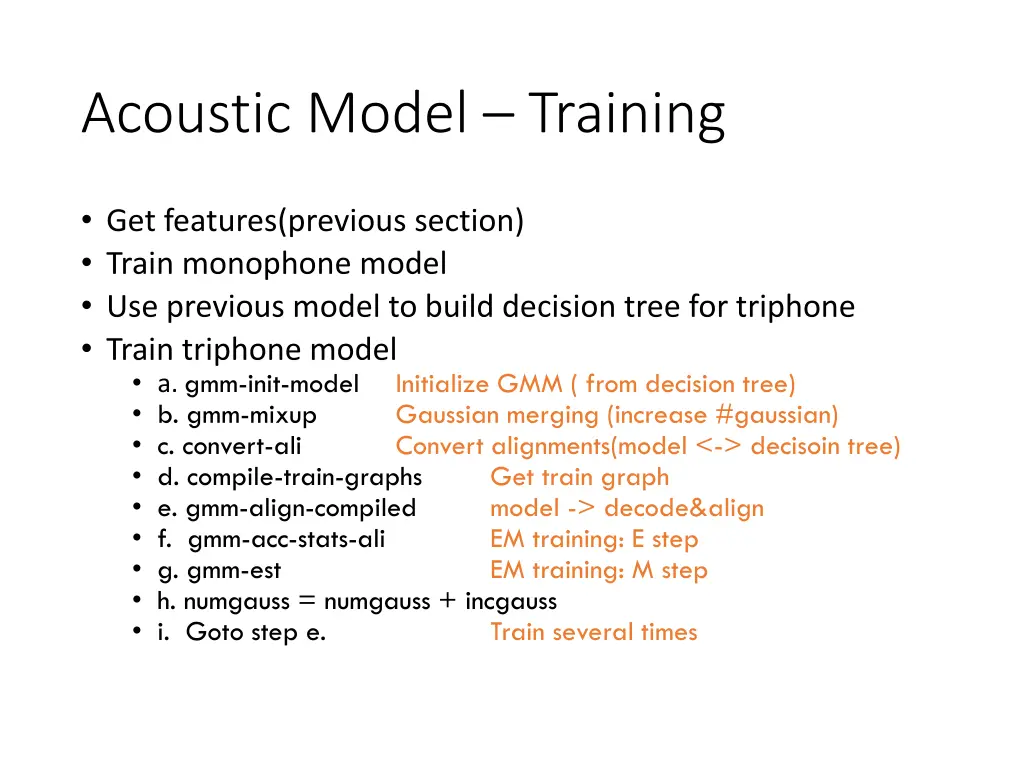 Acoustic Model – Training

• Get features(previous section)
• Train monophone model
• Use previous model to build decision tree for triphone
• Train triphone model
  • a. gmm-init-model Initialize GMM ( from decision tree)
  • b. gmm-mixup Gaussian merging (increase #gaussian)
  • c. convert-ali Convert alignments(model <-> decisoin tree)
  • d. compile-train-graphs Get train graph
  • e. gmm-align-compiled model -> decode&align
  • f. gmm-acc-stats-ali EM training: E step
  • g. gmm-est EM training: M step
  • h. numgauss = numgauss + incgauss
  • i. Goto step e. Train several times